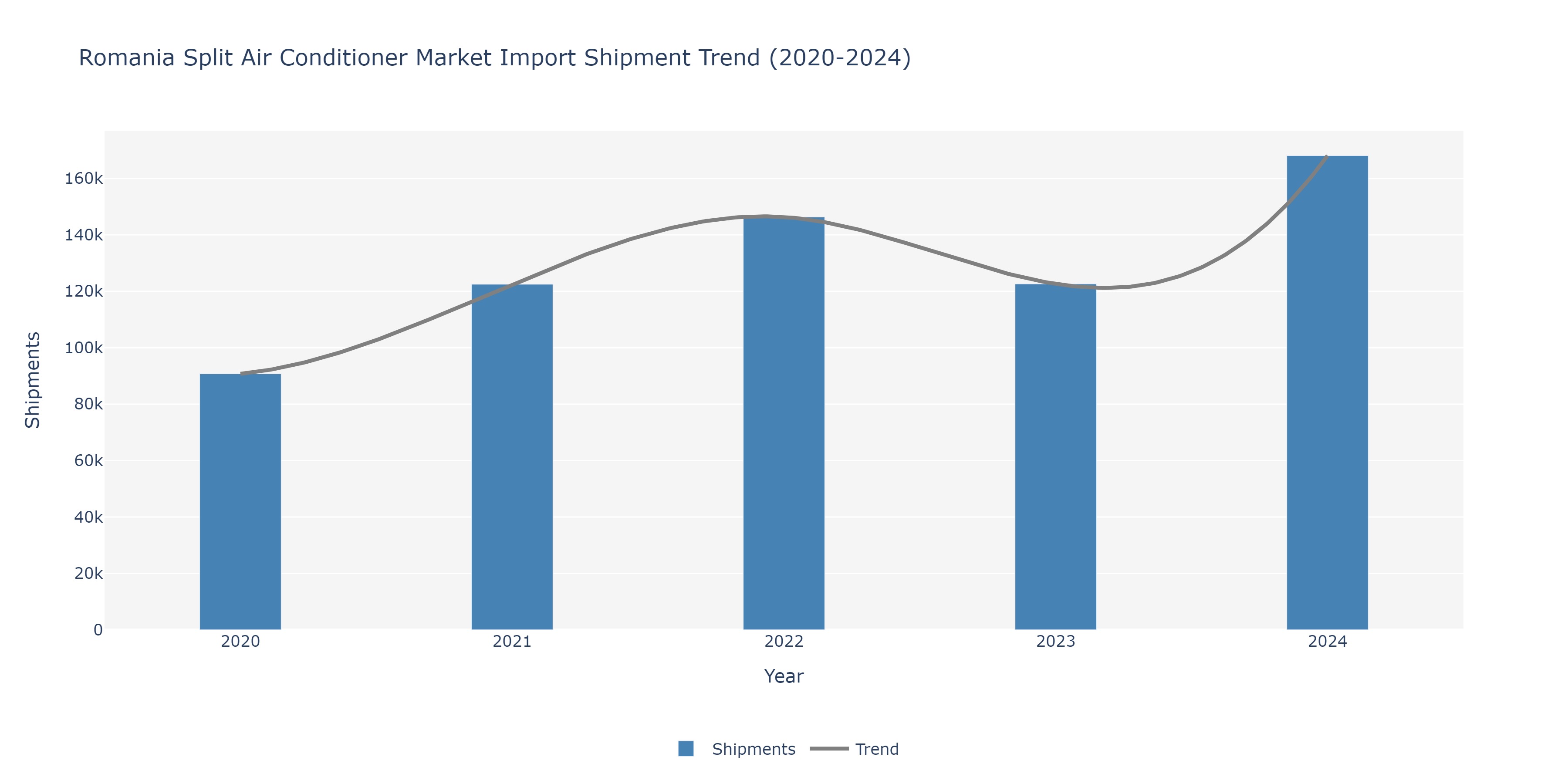 Romania Split Air Conditioner Market Import Shipment Trend (2020-2024)

Shipments

160k
140k
120k
100k
80k
60k
40k
20k
0

2020
2021
2022
2023
2024

Year

Shipments Trend